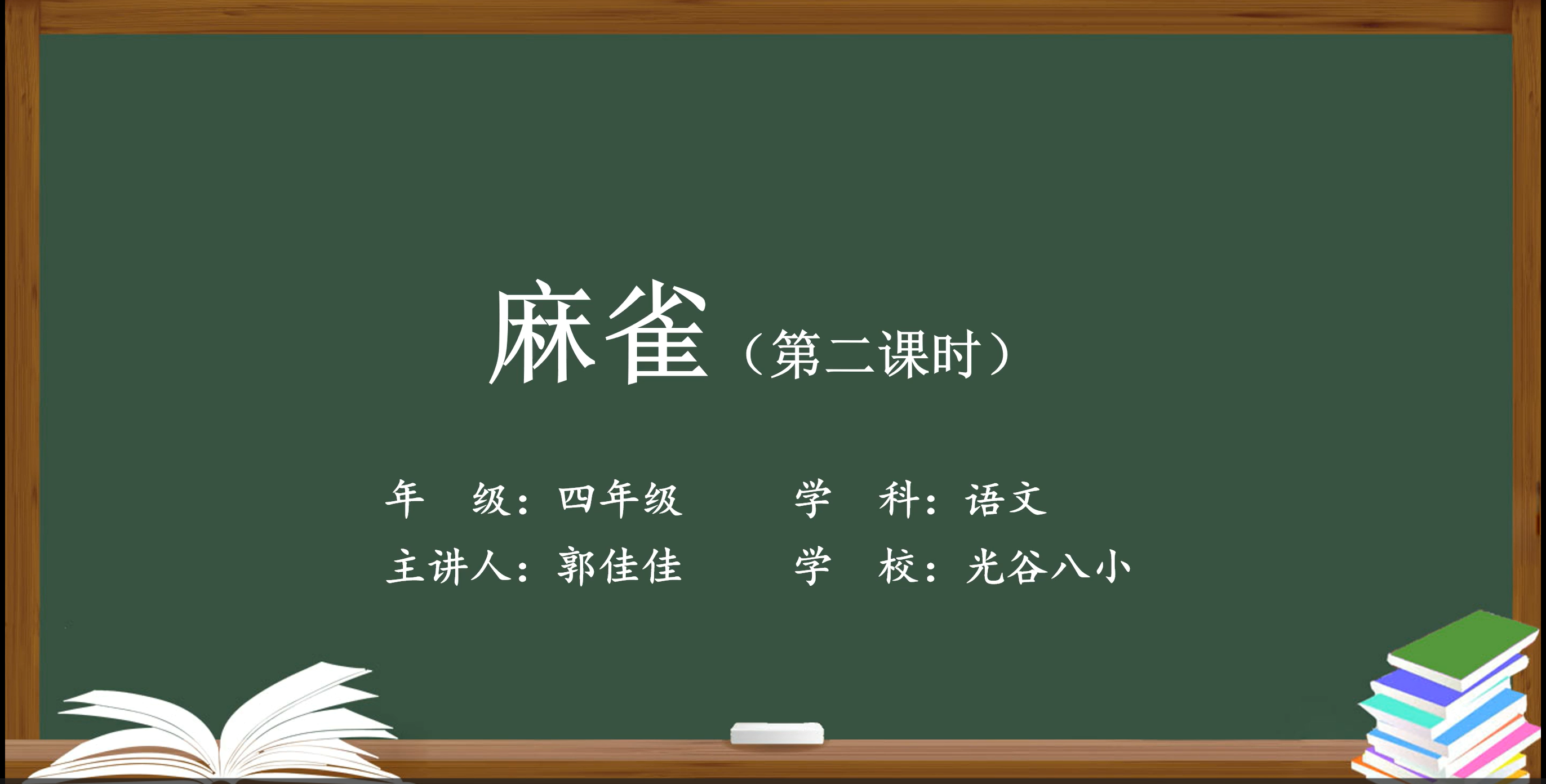 麻雀（第二课时）

年　级：四年级　　学　科：语文

主讲人：郭佳佳　　学　校：光谷八小